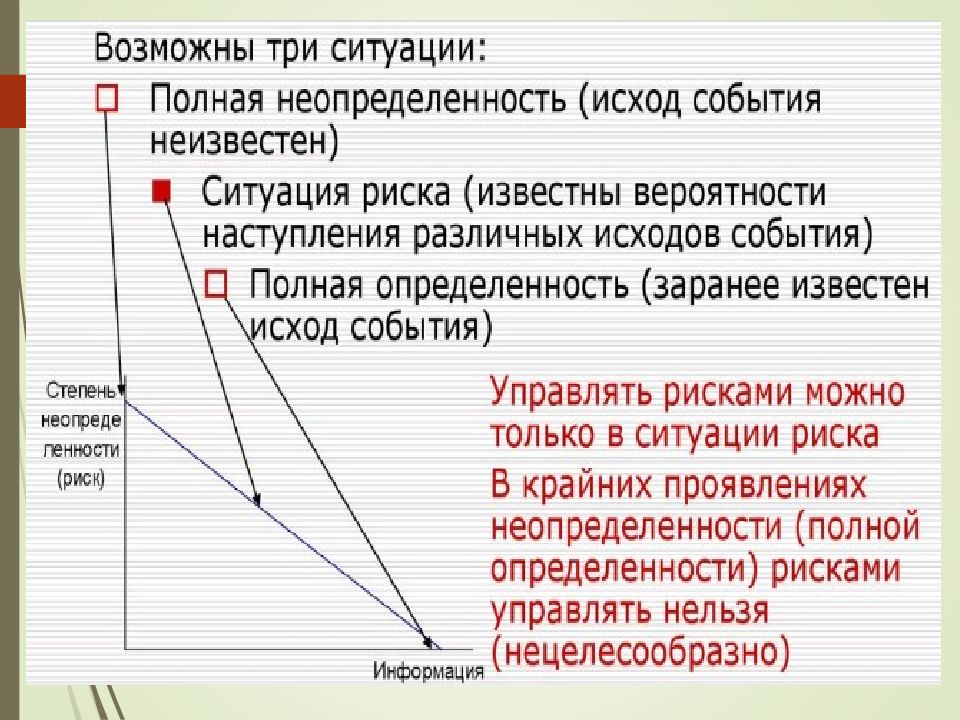 Возможны три ситуации:

Полная неопределенность (исход события неизвестен)

Ситуация риска (известны вероятности наступления различных исходов события)

Полная определенность (заранее известен исход события)

Степень неопределенности (риск)

Информация

Управлять рисками можно только в ситуации риска

В крайних проявлениях неопределенности (полной определенности) рисками управлять нельзя (нецелесообразно)